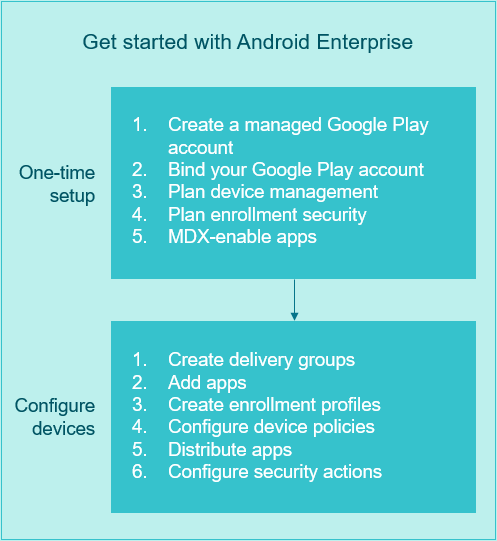 Get started with Android Enterprise

One-time setup

1. Create a managed Google Play account
2. Bind your Google Play account
3. Plan device management
4. Plan enrollment security
5. MDX-enable apps

Configure devices

1. Create delivery groups
2. Add apps
3. Create enrollment profiles
4. Configure device policies
5. Distribute apps
6. Configure security actions